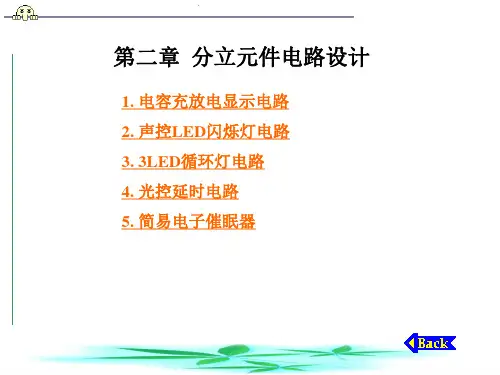 第二章 分立元件电路设计

1. 电容充放电显示电路

2. 声控LED闪烁灯电路

3. 3LED循环灯电路

4. 光控延时电路

5. 简易电子催眠器

Back